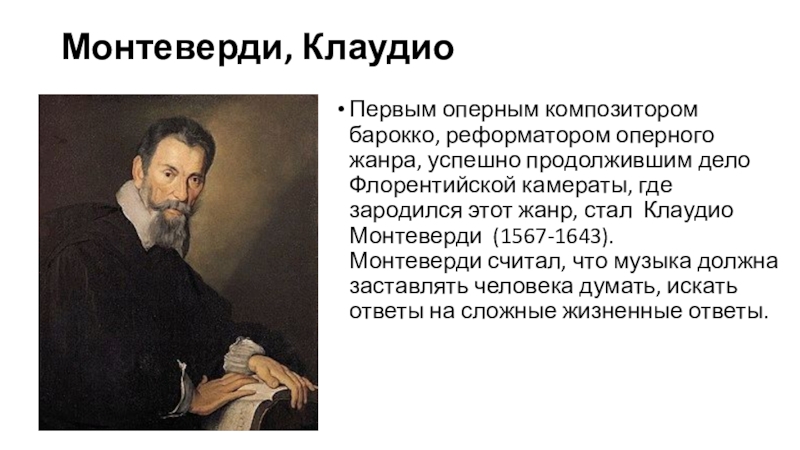 Монтеверди, Клаудио

• Первым оперным композитором барокко, реформатором оперного жанра, успешно продолжившим дело Флорентийской камераты, где зародился этот жанр, стал Клаудио Монтеверди (1567-1643). Монтеверди считал, что музыка должна заставлять человека думать, искать ответы на сложные жизненные ответы.